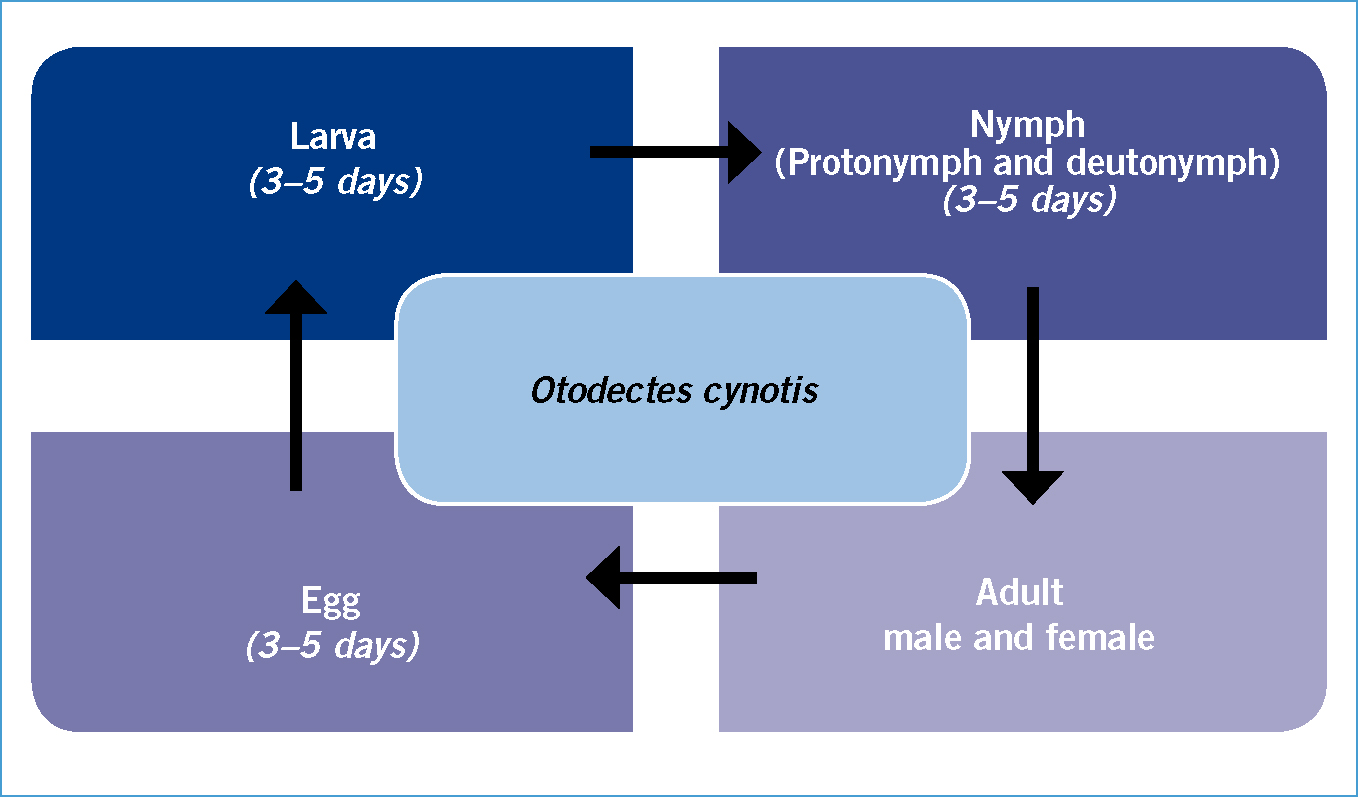 Larva
(3–5 days)

Nymph
(Protonymph and deutonymph)
(3–5 days)

Otodectes cynotis

Egg
(3–5 days)

Adult
male and female